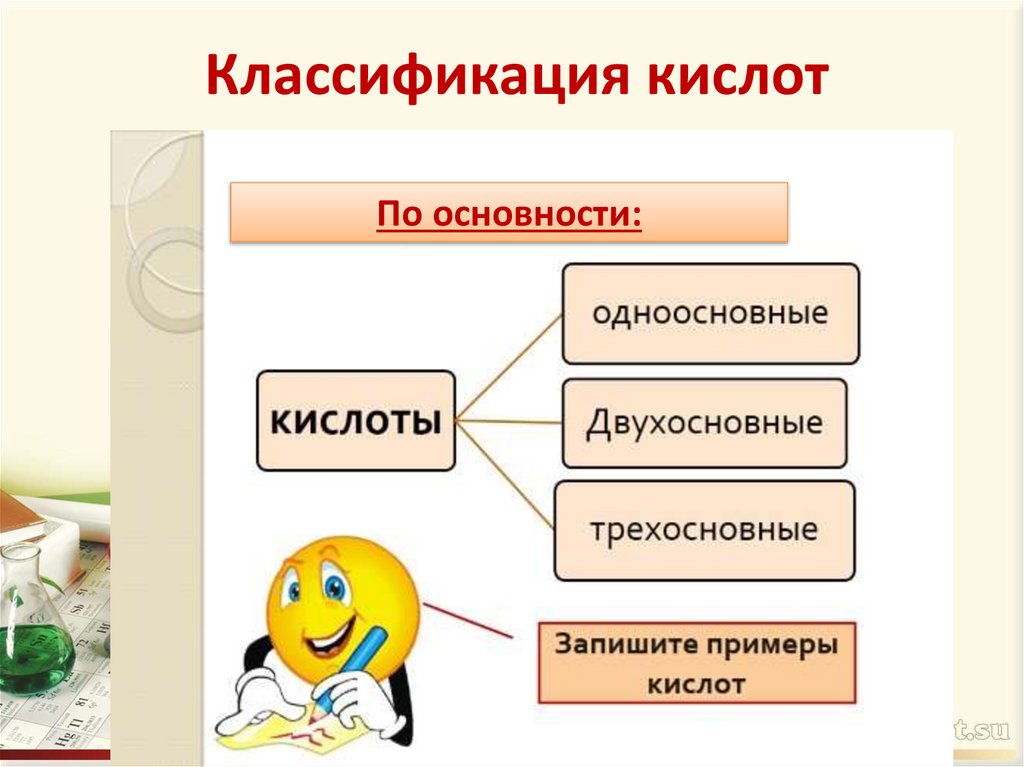 Классификация кислот

По основности:

кислоты

одноосновные

Двухосновные

трехосновные

Запишите примеры кислот

t.su